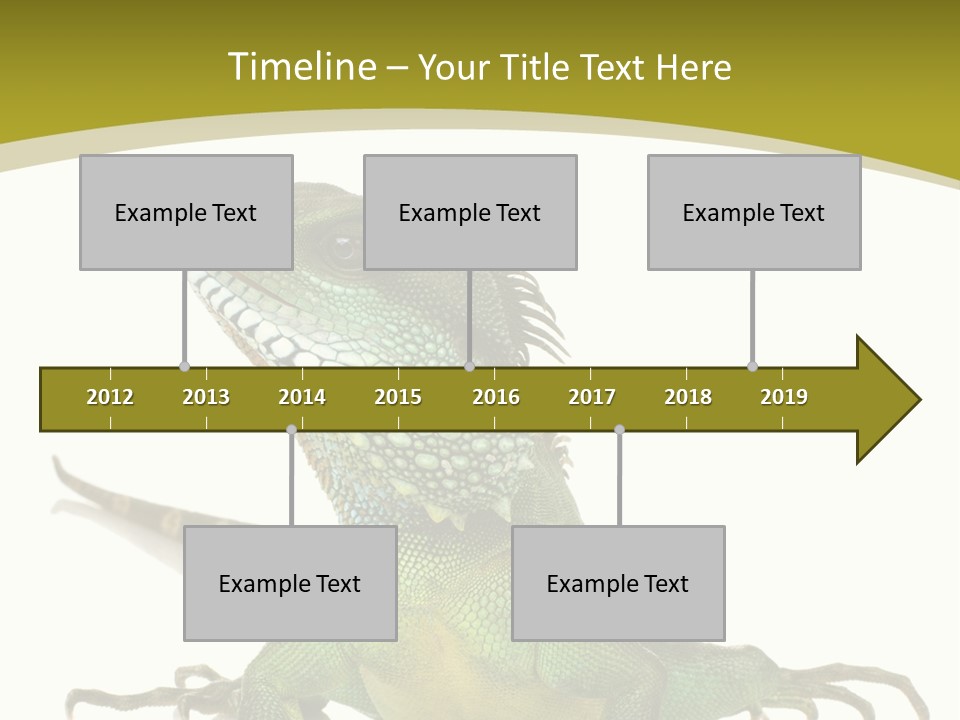 Timeline – Your Title Text Here

Example Text

Example Text

Example Text

2012 2013 2014 2015 2016 2017 2018 2019

Example Text

Example Text